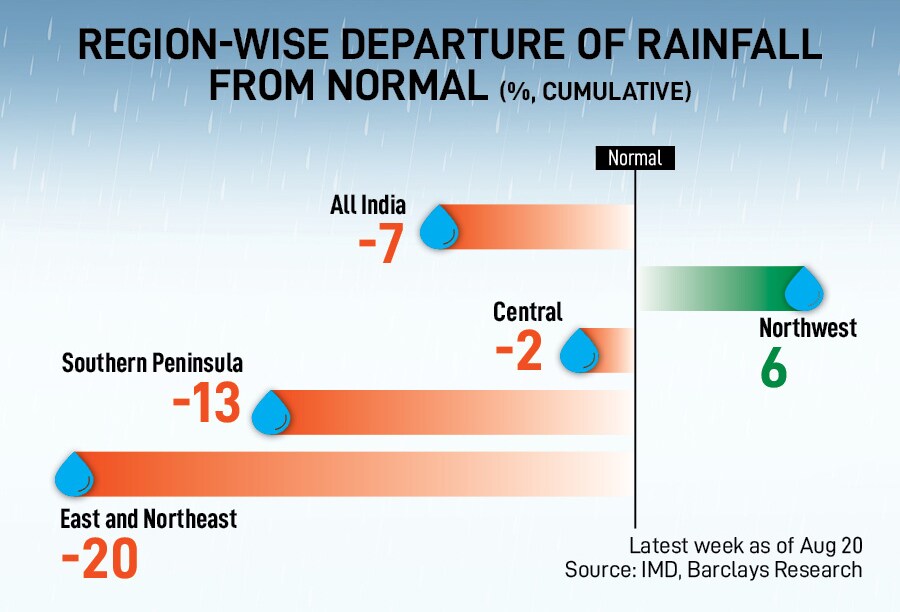 REGION-WISE DEPARTURE OF RAINFALL FROM NORMAL (%, CUMULATIVE)

Normal

All India
-7

Northwest
6

Central
-2

Southern Peninsula
-13

East and Northeast
-20

Latest week as of Aug 20
Source: IMD, Barclays Research